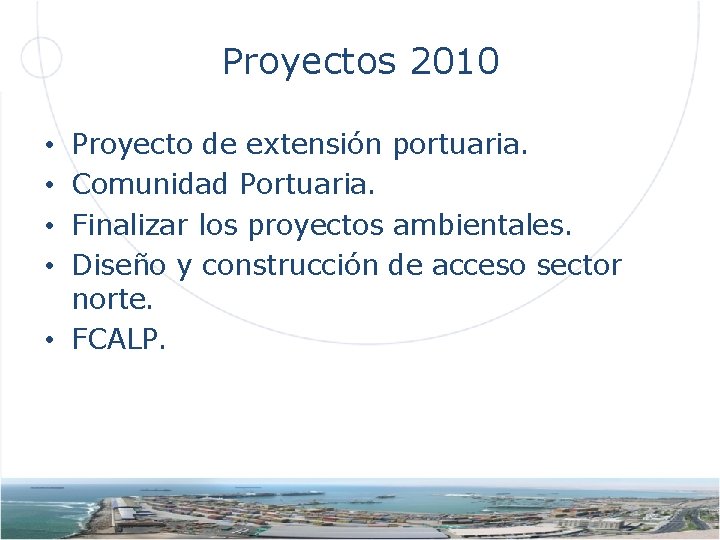 Proyectos 2010

• Proyecto de extensión portuaria.
• Comunidad Portuaria.
• Finalizar los proyectos ambientales.
• Diseño y construcción de acceso sector norte.
• FCALP.